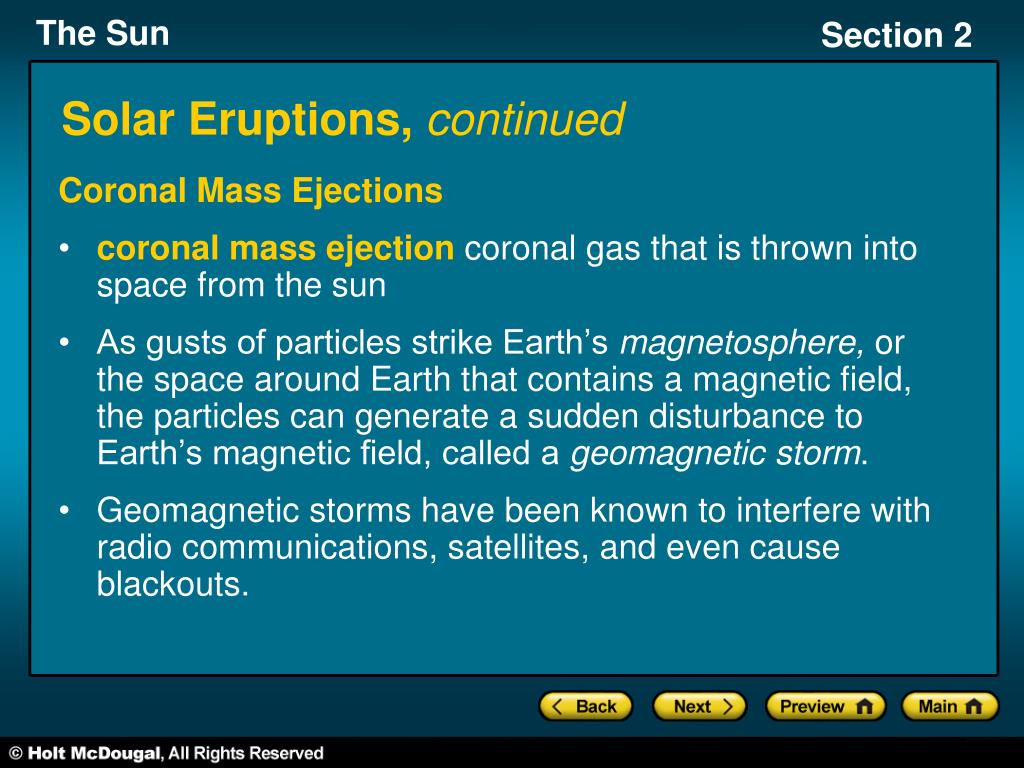 The Sun

Section 2

Solar Eruptions, continued

Coronal Mass Ejections

• coronal mass ejection coronal gas that is thrown into space from the sun

• As gusts of particles strike Earth’s magnetosphere, or the space around Earth that contains a magnetic field, the particles can generate a sudden disturbance to Earth’s magnetic field, called a geomagnetic storm.

• Geomagnetic storms have been known to interfere with radio communications, satellites, and even cause blackouts.

Back Next Preview Main

© Holt McDougal, All Rights Reserved